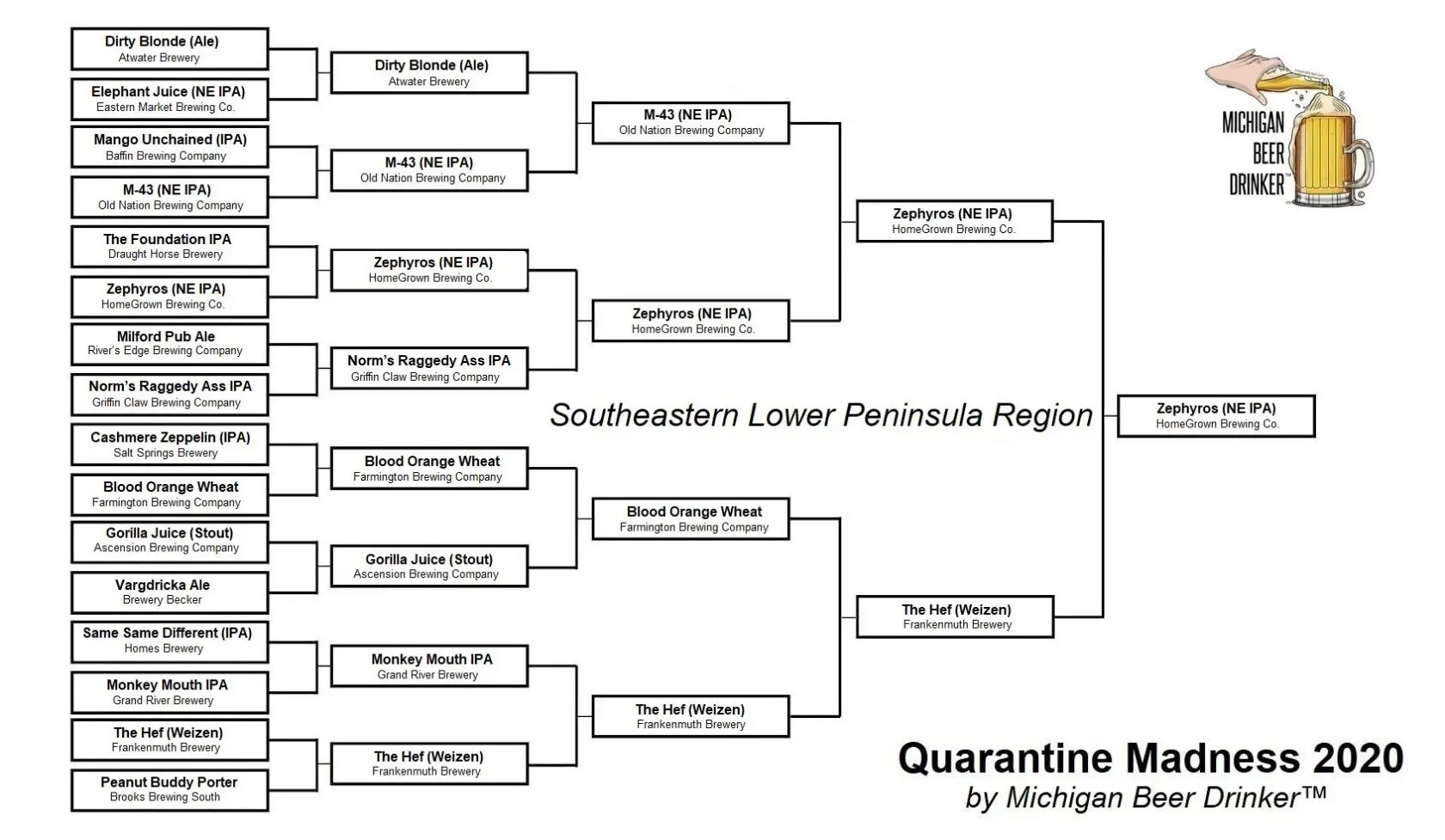 Dirty Blonde (Ale)
Atwater Brewery

Elephant Juice (NE IPA)
Eastern Market Brewing Co.

Mango Unchained (IPA)
Baffin Brewing Company

M-43 (NE IPA)
Old Nation Brewing Company

The Foundation IPA
Draught Horse Brewery

Zephyros (NE IPA)
HomeGrown Brewing Co.

Milford Pub Ale
River's Edge Brewing Company

Norm's Raggedy Ass IPA
Griffin Claw Brewing Company

Cashmere Zeppelin (IPA)
Salt Springs Brewery

Blood Orange Wheat
Farmington Brewing Company

Gorilla Juice (Stout)
Ascension Brewing Company

Vargdricka Ale
Brewery Becker

Same Same Different (IPA)
Homes Brewery

Monkey Mouth IPA
Grand River Brewery

The Hef (Weizen)
Frankenmuth Brewery

Peanut Buddy Porter
Brooks Brewing South

Dirty Blonde (Ale)
Atwater Brewery

M-43 (NE IPA)
Old Nation Brewing Company

Zephyros (NE IPA)
HomeGrown Brewing Co.

Norm's Raggedy Ass IPA
Griffin Claw Brewing Company

Blood Orange Wheat
Farmington Brewing Company

Gorilla Juice (Stout)
Ascension Brewing Company

Monkey Mouth IPA
Grand River Brewery

The Hef (Weizen)
Frankenmuth Brewery

M-43 (NE IPA)
Old Nation Brewing Company

Zephyros (NE IPA)
HomeGrown Brewing Co.

Blood Orange Wheat
Farmington Brewing Company

The Hef (Weizen)
Frankenmuth Brewery

Zephyros (NE IPA)
HomeGrown Brewing Co.

The Hef (Weizen)
Frankenmuth Brewery

Southeastern Lower Peninsula Region

Zephyros (NE IPA)
HomeGrown Brewing Co.

MICHIGAN BEER DRINKER™

Quarantine Madness 2020
by Michigan Beer Drinker™